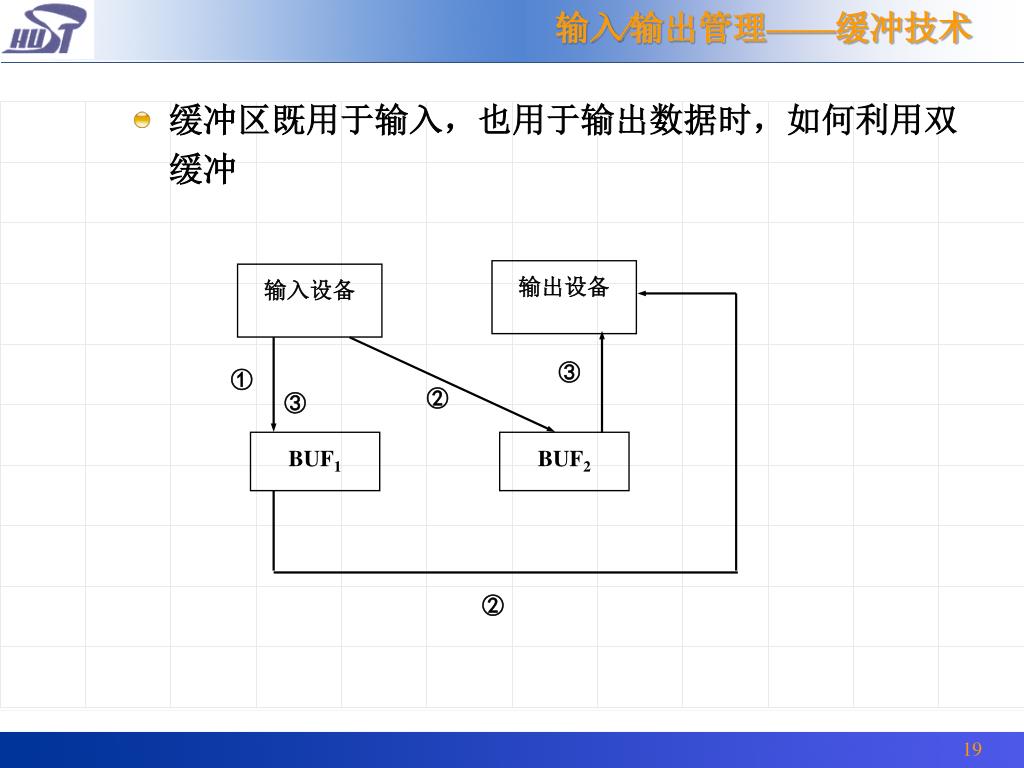 HUST

输入/输出管理——缓冲技术

缓冲区既用于输入，也用于输出数据时，如何利用双缓冲

输入设备

输出设备

①

③

②

③

$BUF_1$

$BUF_2$

②

19